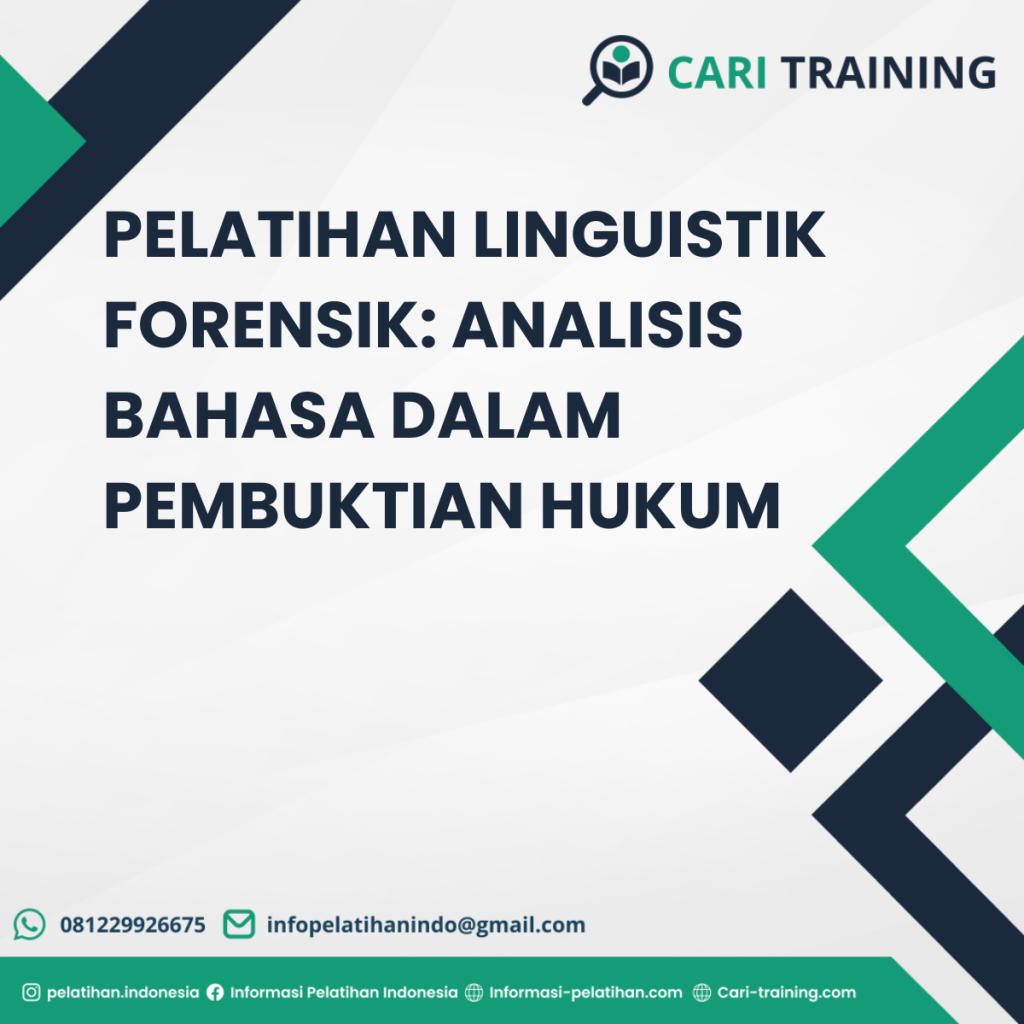 CARI TRAINING

PELATIHAN LINGUISTIK FORENSIK: ANALISIS BAHASA DALAM PEMBUKTIAN HUKUM

081229926675 infopelatihanindo@gmail.com

pelatihan.indonesia Informasi Pelatihan Indonesia Informasi-pelatihan.com Cari-training.com